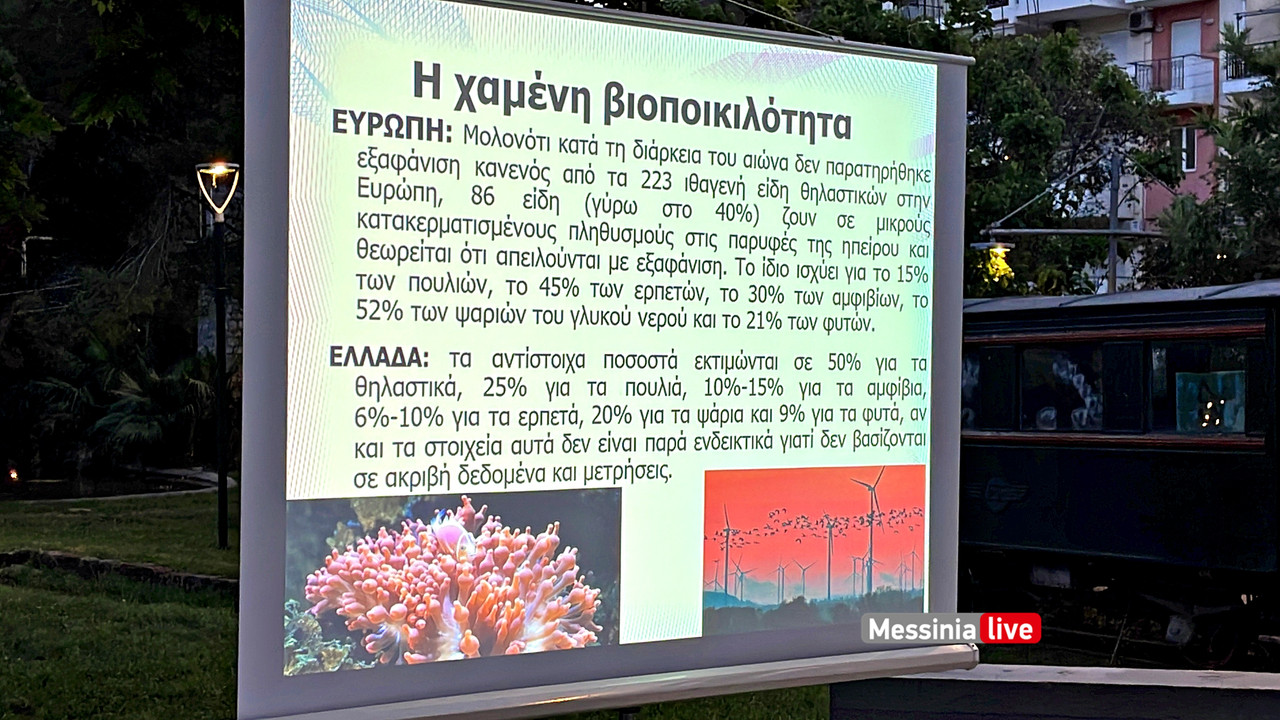 Η χαμένη βιοποικιλότητα

ΕΥΡΩΠΗ: Μολονότι κατά τη διάρκεια του αιώνα δεν παρατηρήθηκε εξαφάνιση κανενός από τα 223 ιθαγενή είδη θηλαστικών στην Ευρώπη, 86 είδη (γύρω στο 40%) ζουν σε μικρούς κατακερματισμένους πληθυσμούς στις παρυφές της ηπείρου και θεωρείται ότι απειλούνται με εξαφάνιση. Το ίδιο ισχύει για το 15% των πουλιών, το 45% των ερπετών, το 30% των αμφιβίων, το 52% των ψαριών του γλυκού νερού και το 21% των φυτών.

ΕΛΛΑΔΑ: τα αντίστοιχα ποσοστά εκτιμώνται σε 50% για τα θηλαστικά, 25% για τα πουλιά, 10%-15% για τα αμφίβια, 6%-10% για τα ερπετά, 20% για τα ψάρια και 9% για τα φυτά, αν και τα στοιχεία αυτά δεν είναι παρά ενδεικτικά γιατί δεν βασίζονται σε ακριβή δεδομένα και μετρήσεις.

Messinia live